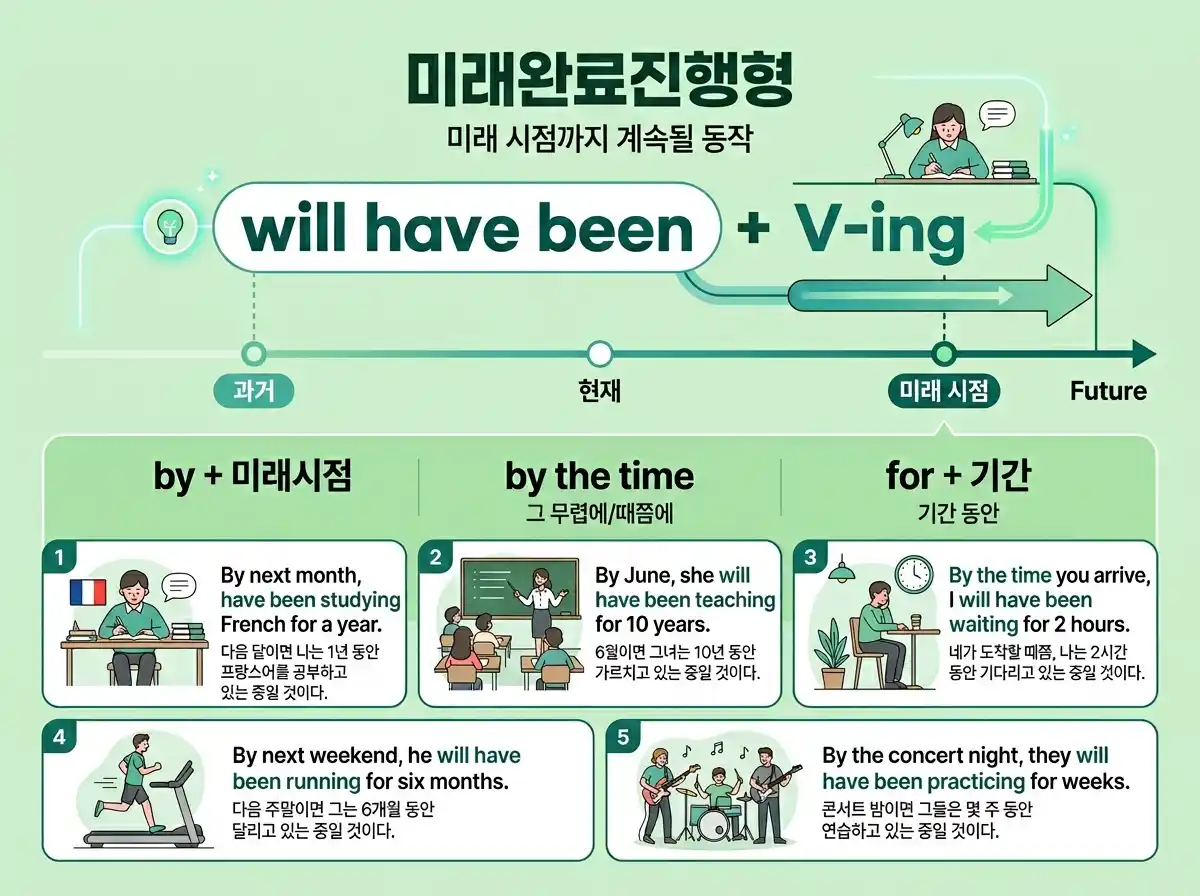 미래완료진행형
미래 시점까지 계속될 동작

will have been + V-ing

과거
현재
미래 시점
Future

by + 미래시점

by the time
그 무렵에/때쯤에

for + 기간
기간 동안

1
By next month, have been studying French for a year.
다음 달이면 나는 1년 동안 프랑스어를 공부하고 있는 중일 것이다.

2
By June, she will have been teaching for 10 years.
6월이면 그녀는 10년 동안 가르치고 있는 중일 것이다.

3
By the time you arrive, I will have been waiting for 2 hours.
네가 도착할 때쯤, 나는 2시간 동안 기다리고 있는 중일 것이다.

4
By next weekend, he will have been running for six months.
다음 주말이면 그는 6개월 동안 달리고 있는 중일 것이다.

5
By the concert night, they will have been practicing for weeks.
콘서트 밤이면 그들은 몇 주 동안 연습하고 있는 중일 것이다.